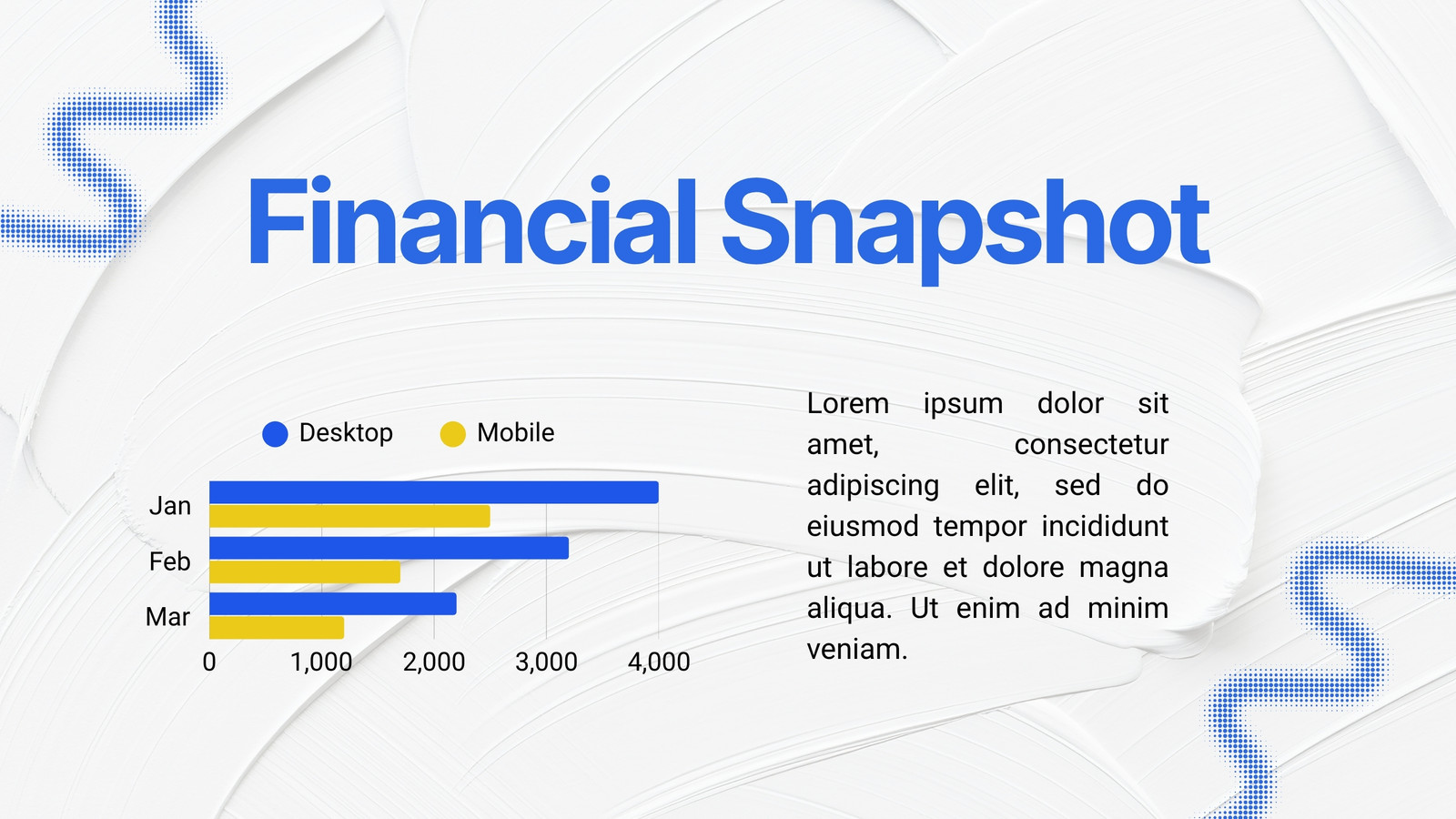 Financial Snapshot

Desktop
Mobile

Jan
Feb
Mar

0
1,000
2,000
3,000
4,000

Lorem ipsum dolor sit amet, consectetur adipiscing elit, sed do eiusmod tempor incididunt ut labore et dolore magna aliqua. Ut enim ad minim veniam.